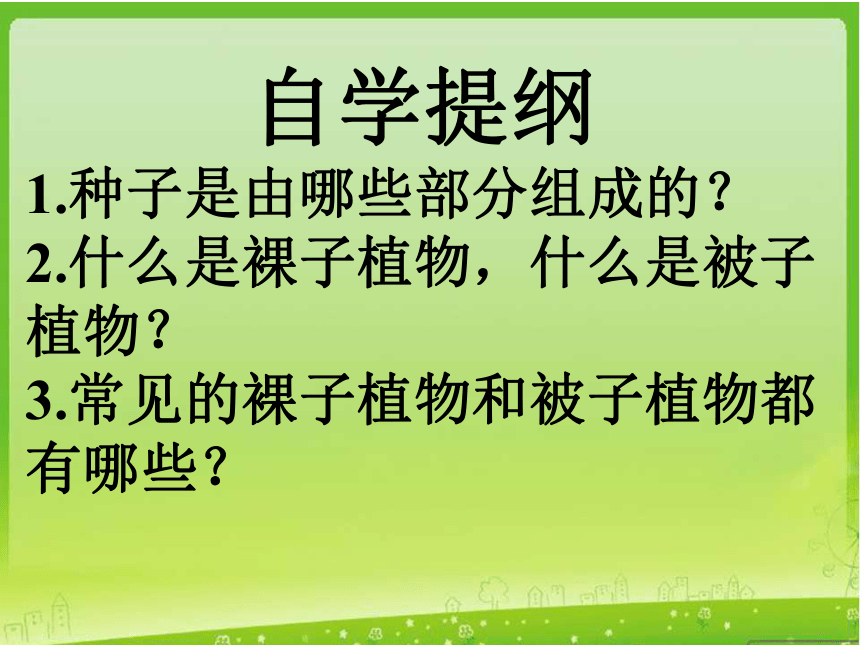 自学提纲

1.种子是由哪些部分组成的？

2.什么是裸子植物，什么是被子植物？

3.常见的裸子植物和被子植物都有哪些？